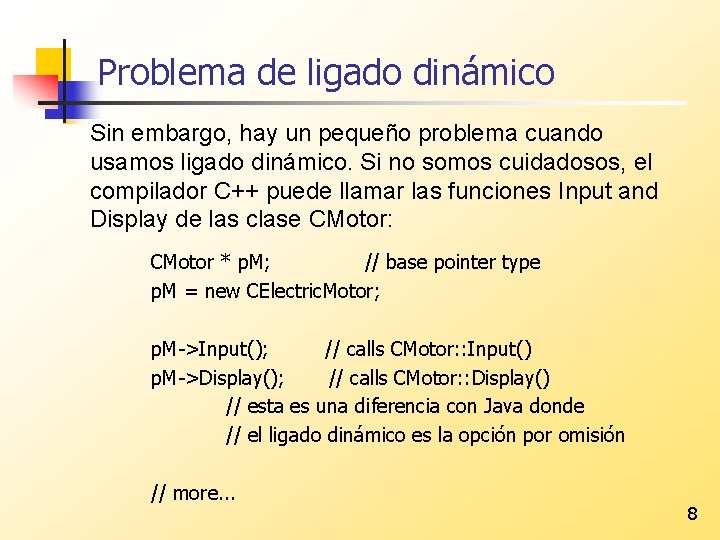 Problema de ligado dinámico

Sin embargo, hay un pequeño problema cuando usamos ligado dinámico. Si no somos cuidadosos, el compilador C++ puede llamar las funciones Input and Display de las clase CMotor:

CMotor * pM; // base pointer type
pM = new CElectricMotor;

pM->Input(); // calls CMotor::Input()
pM->Display(); // calls CMotor::Display()
// esta es una diferencia con Java donde
// el ligado dinámico es la opción por omisión

// more...

8